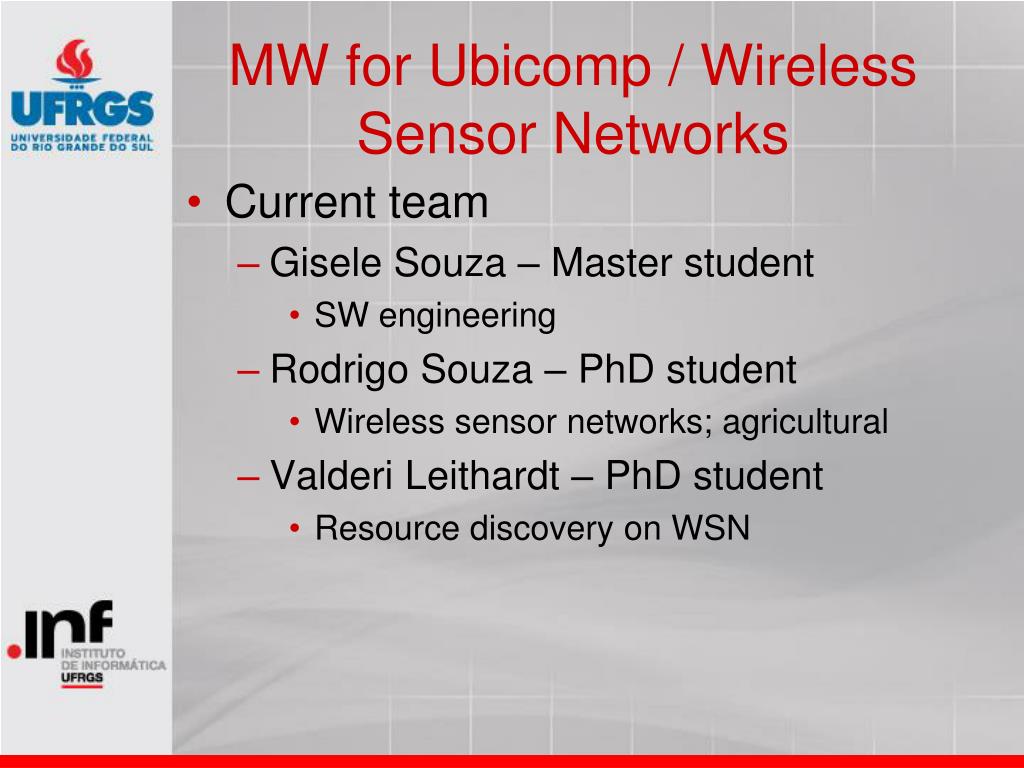 UFRGS
UNIVERSIDADE FEDERAL DO RIO GRANDE DO SUL

MW for Ubicomp / Wireless Sensor Networks

• Current team
– Gisele Souza – Master student
• SW engineering
– Rodrigo Souza – PhD student
• Wireless sensor networks; agricultural
– Valderi Leithardt – PhD student
• Resource discovery on WSN

.inf
INSTITUTO DE INFORMÁTICA
UFRGS